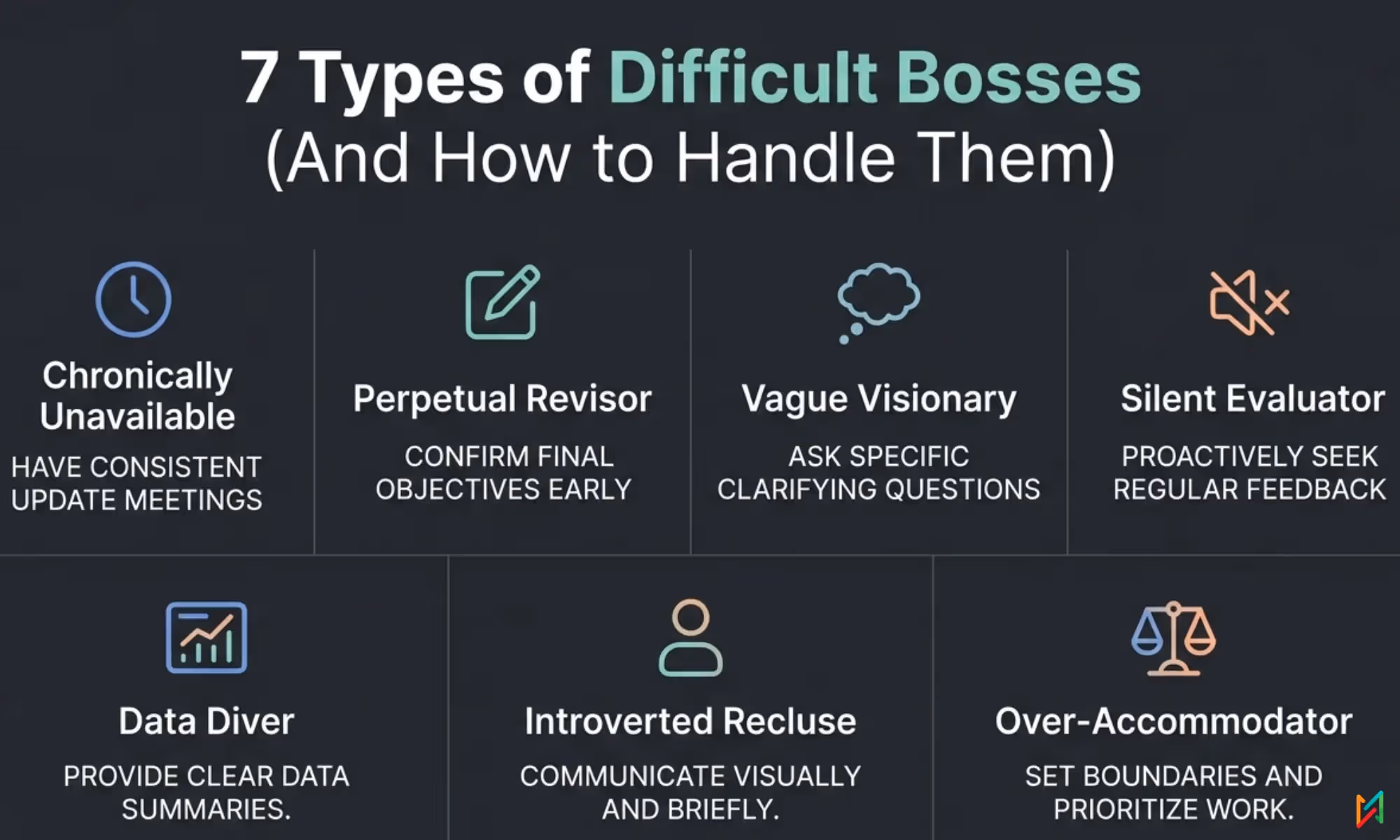 7 Types of Difficult Bosses
(And How to Handle Them)

Chronically Unavailable
HAVE CONSISTENT UPDATE MEETINGS

Perpetual Revisor
CONFIRM FINAL OBJECTIVES EARLY

Vague Visionary
ASK SPECIFIC CLARIFYING QUESTIONS

Silent Evaluator
PROACTIVELY SEEK REGULAR FEEDBACK

Data Diver
PROVIDE CLEAR DATA SUMMARIES.

Introverted Recluse
COMMUNICATE VISUALLY AND BRIEFLY.

Over-Accommodator
SET BOUNDARIES AND PRIORITIZE WORK.